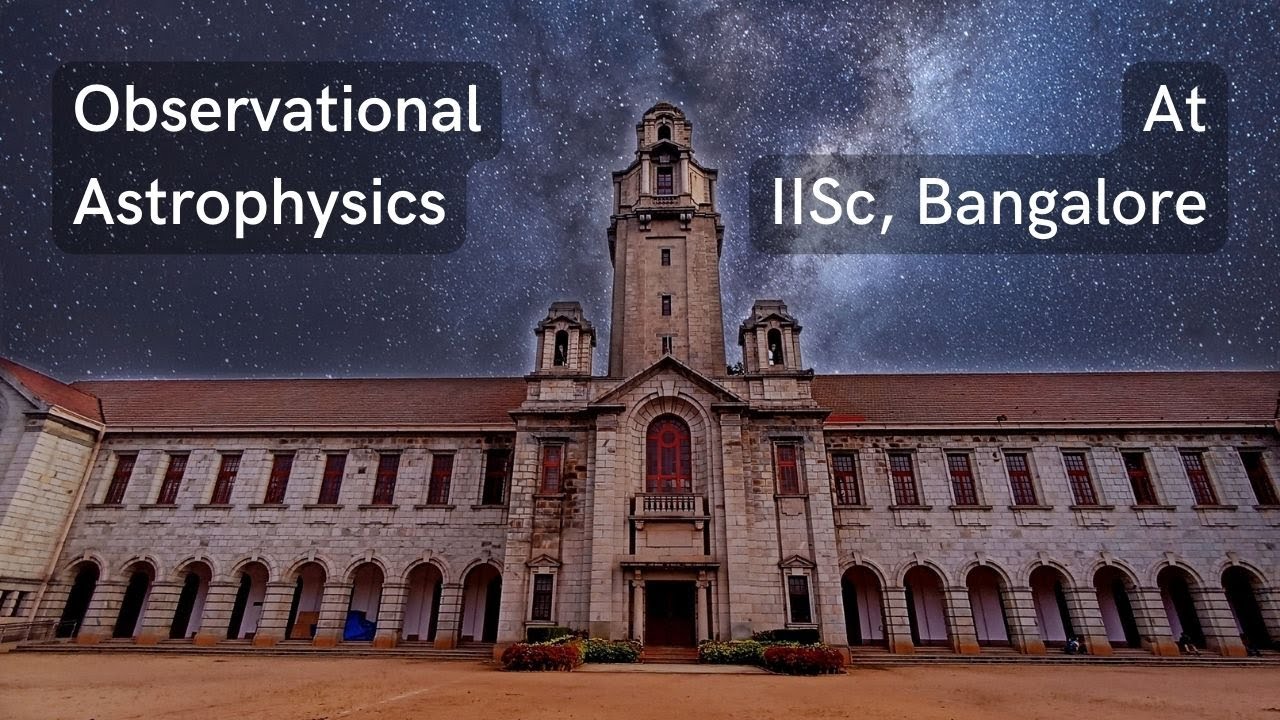 Observational Astrophysics

At IISc, Bangalore